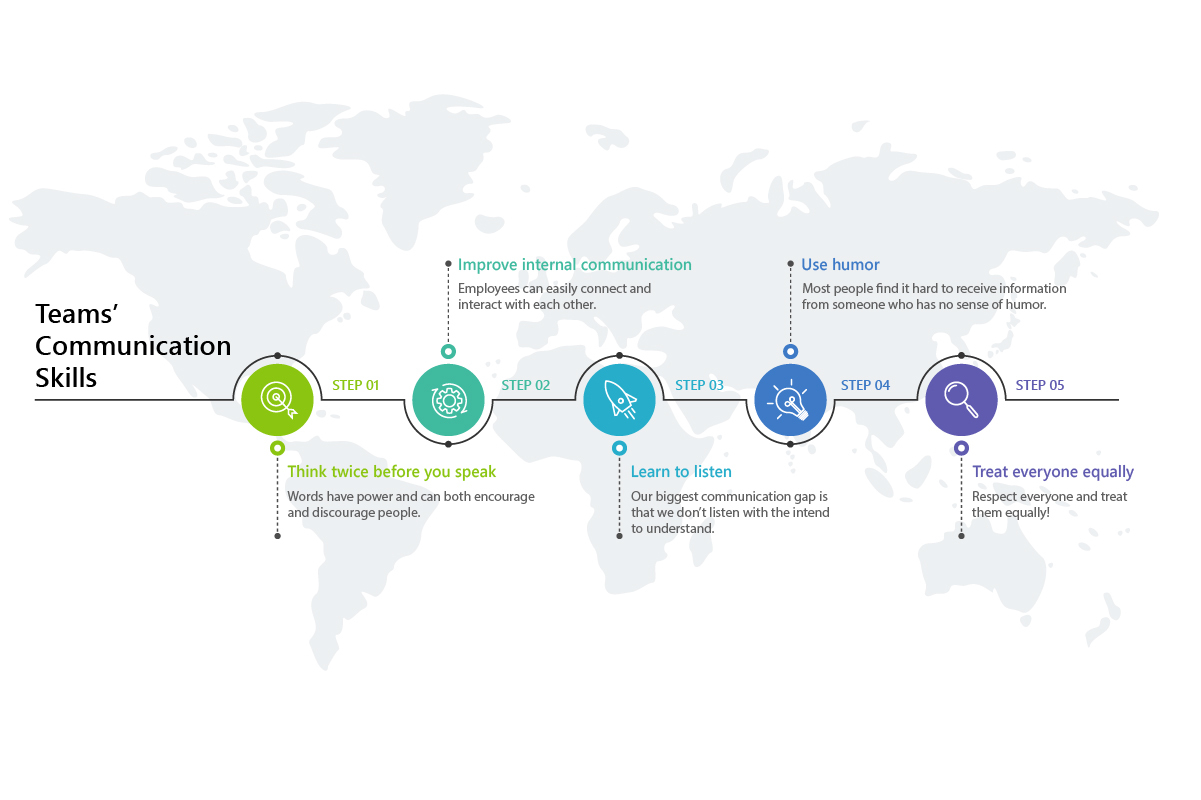 Teams' Communication Skills

STEP 01

Think twice before you speak

Words have power and can both encourage and discourage people.

STEP 02

Improve internal communication

Employees can easily connect and interact with each other.

STEP 03

Learn to listen

Our biggest communication gap is that we don't listen with the intend to understand.

STEP 04

Use humor

Most people find it hard to receive information from someone who has no sense of humor.

STEP 05

Treat everyone equally

Respect everyone and treat them equally!